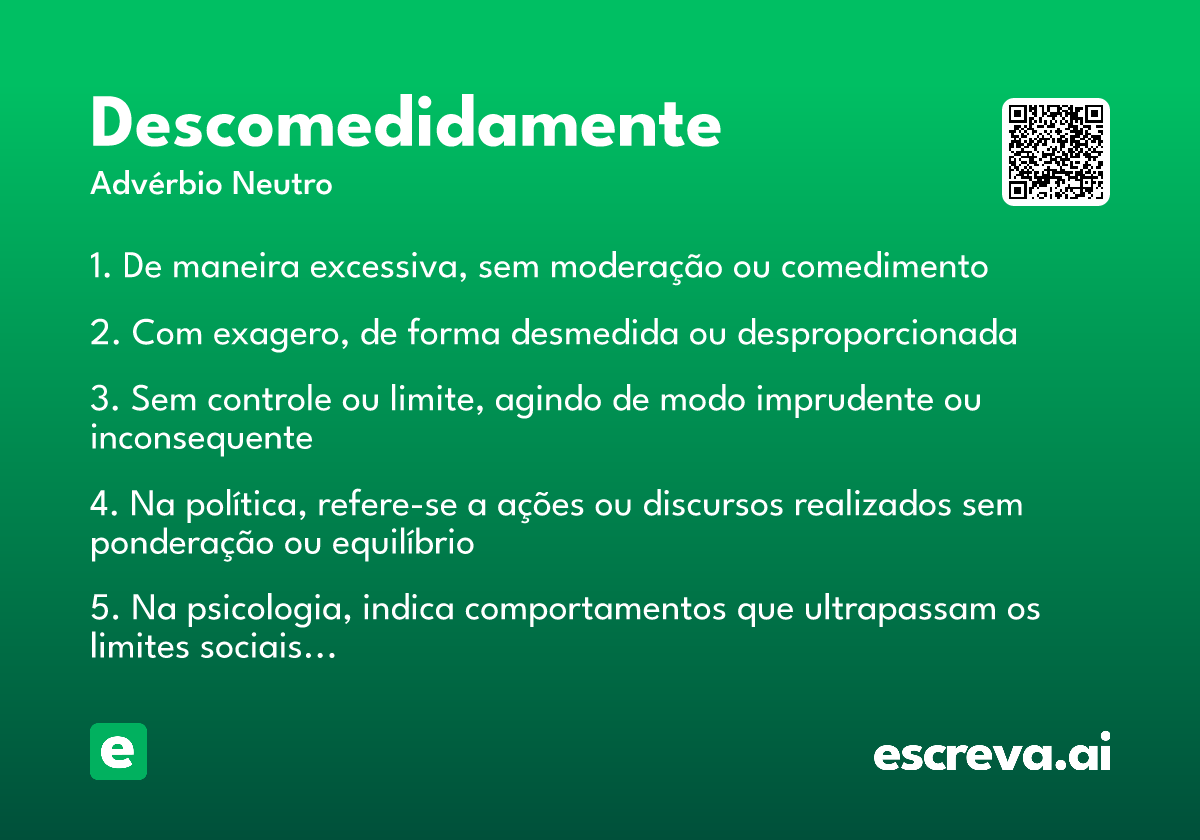 Descomedidamente
Advérbio Neutro

1. De maneira excessiva, sem moderação ou comedimento

2. Com exagero, de forma desmedida ou desproporcionada

3. Sem controle ou limite, agindo de modo imprudente ou inconsequente

4. Na política, refere-se a ações ou discursos realizados sem ponderação ou equilíbrio

5. Na psicologia, indica comportamentos que ultrapassam os limites sociais...

e

escreva.ai